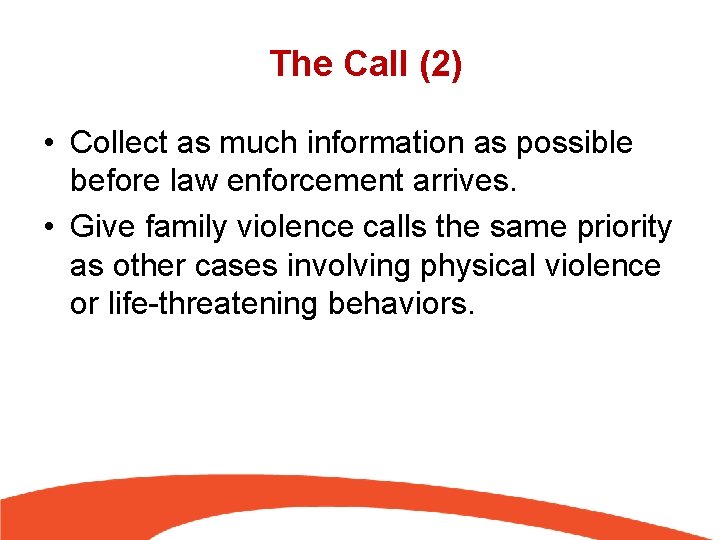 The Call (2)

• Collect as much information as possible before law enforcement arrives.

• Give family violence calls the same priority as other cases involving physical violence or life-threatening behaviors.